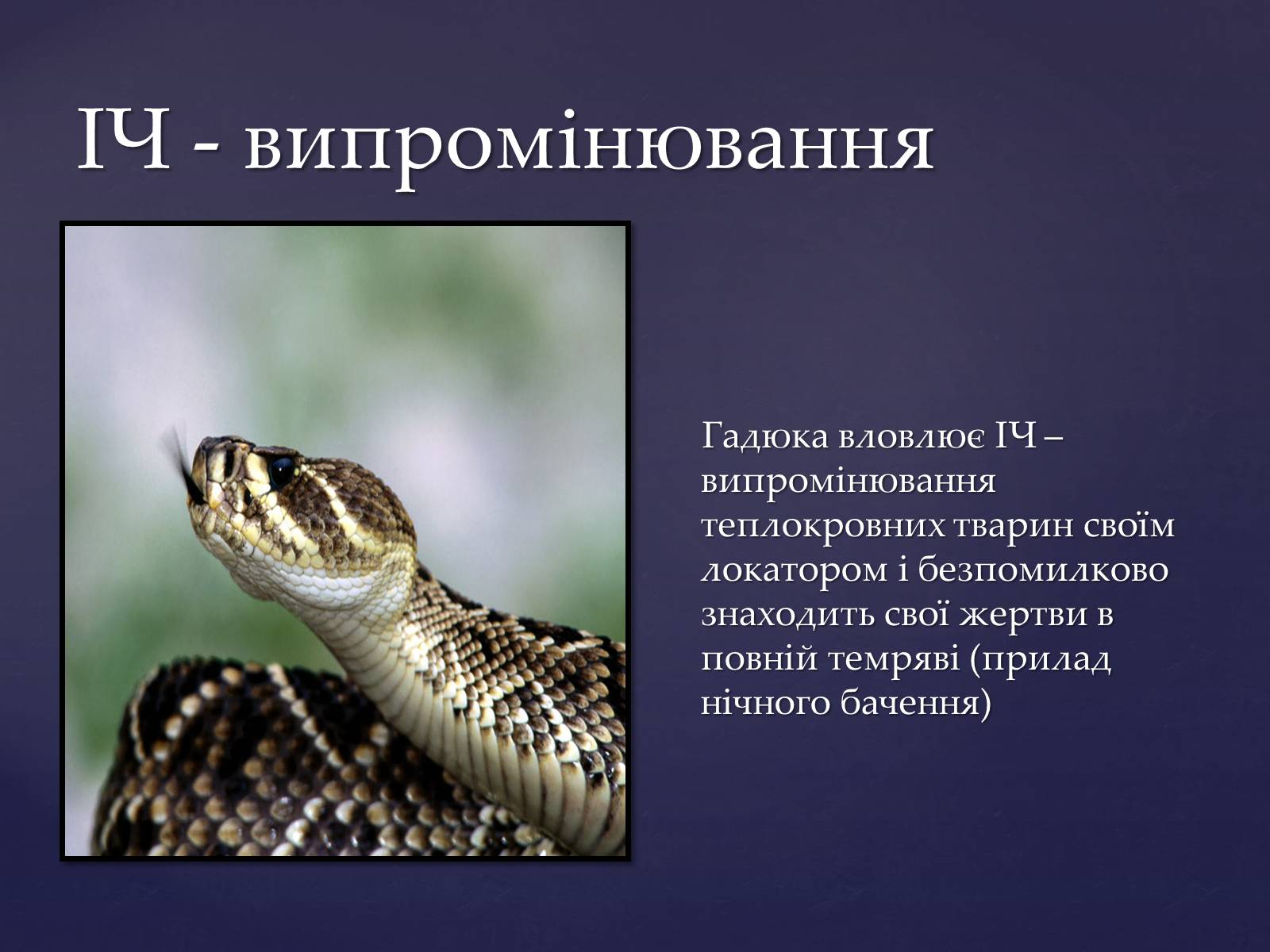 ІЧ - випромінювання

Гадюка вловлює ІЧ – випромінювання теплокровних тварин своїм локатором і безпомилково знаходить свої жертви в повній темряві (прилад нічного бачення)